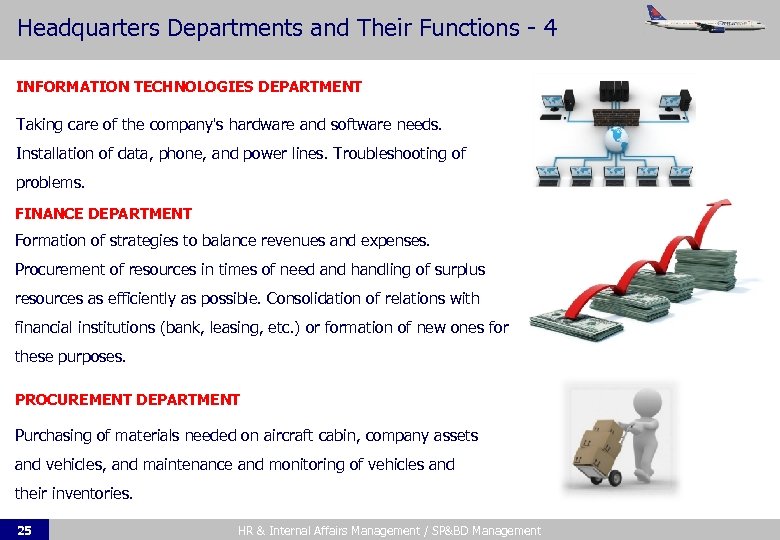 Headquarters Departments and Their Functions - 4

INFORMATION TECHNOLOGIES DEPARTMENT

Taking care of the company's hardware and software needs. Installation of data, phone, and power lines. Troubleshooting of problems.

FINANCE DEPARTMENT

Formation of strategies to balance revenues and expenses. Procurement of resources in times of need and handling of surplus resources as efficiently as possible. Consolidation of relations with financial institutions (bank, leasing, etc.) or formation of new ones for these purposes.

PROCUREMENT DEPARTMENT

Purchasing of materials needed on aircraft cabin, company assets and vehicles, and maintenance and monitoring of vehicles and their inventories.

25

HR & Internal Affairs Management / SP&BD Management